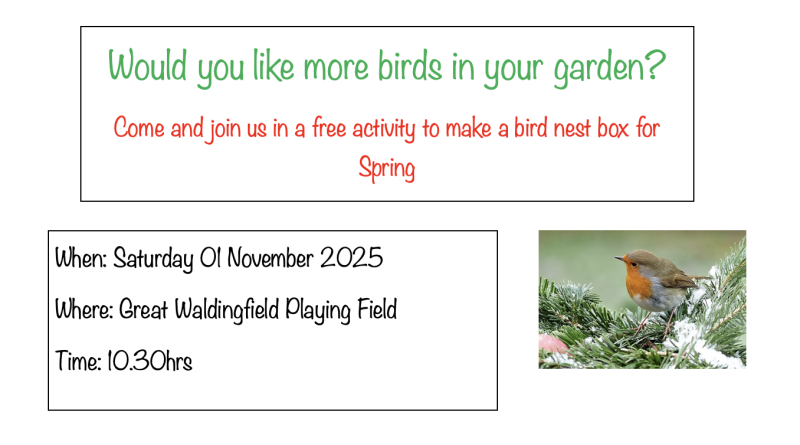 Would you like more birds in your garden?

Come and join us in a free activity to make a bird nest box for Spring

When: Saturday 01 November 2025

Where: Great Waldingfield Playing Field

Time: 10.30hrs